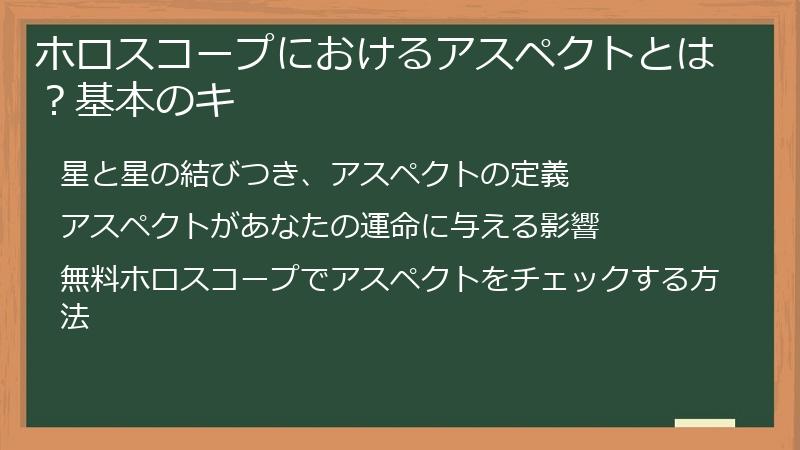 ホロスコープにおけるアスペクトとは？基本のキ

星と星の結びつき、アスペクトの定義

アスペクトがあなたの運命に与える影響

無料ホロスコープでアスペクトをチェックする方法